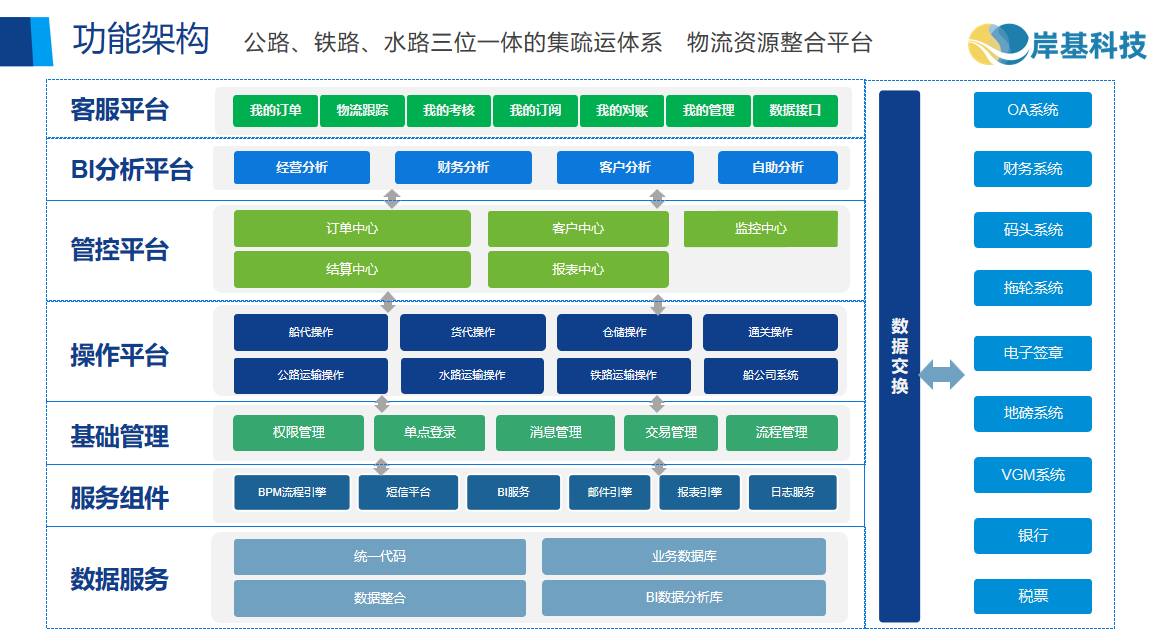 功能架构 公路、铁路、水路三位一体的集疏运体系 物流资源整合平台

岸基科技

客服平台
我的订单 物流跟踪 我的考核 我的订阅 我的对账 我的管理 数据接口

BI分析平台
经营分析 财务分析 客户分析 自助分析

管控平台
订单中心 客户中心 监控中心
结算中心 报表中心

操作平台
船代操作 货代操作 仓储操作 通关操作
公路运输操作 水路运输操作 铁路运输操作 船公司系统

基础管理
权限管理 单点登录 消息管理 交易管理 流程管理

服务组件
BPM流程引擎 短信平台 BI服务 邮件引擎 报表引擎 日志服务

数据服务
统一代码 业务数据库
数据整合 BI数据分析库

数据交换

OA系统
财务系统
码头系统
拖轮系统
电子签章
地磅系统
VGM系统
银行
税票